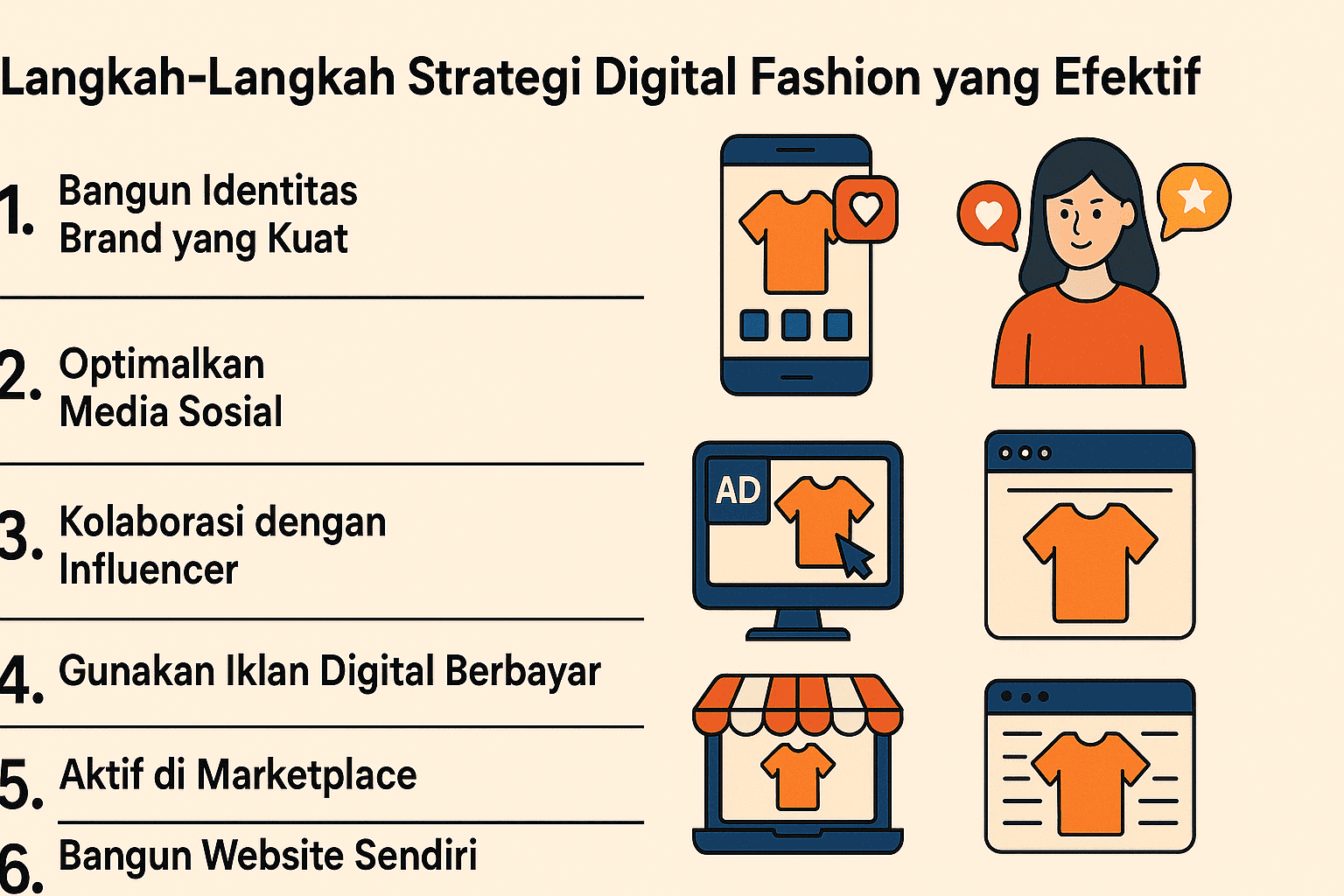 Langkah-Langkah Strategi Digital Fashion yang Efektif

1. Bangun Identitas Brand yang Kuat

2. Optimalkan Media Sosial

3. Kolaborasi dengan Influencer

4. Gunakan Iklan Digital Berbayar

5. Aktif di Marketplace

6. Bangun Website Sendiri

AD